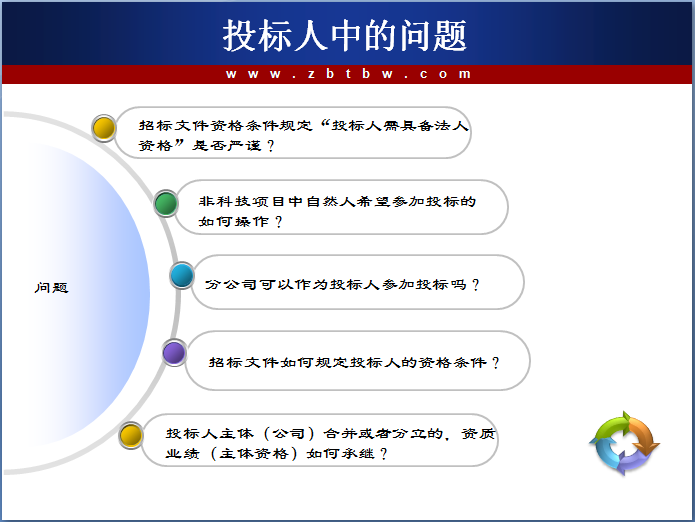 投标人中的问题

www.zbtbw.com

问题

招标文件资格条件规定“投标人需具备法人资格”是否严谨？

非科技项目中自然人希望参加投标的如何操作？

分公司可以作为投标人参加投标吗？

招标文件如何规定投标人的资格条件？

投标人主体（公司）合并或者分立的，资质业绩（主体资格）如何承继？